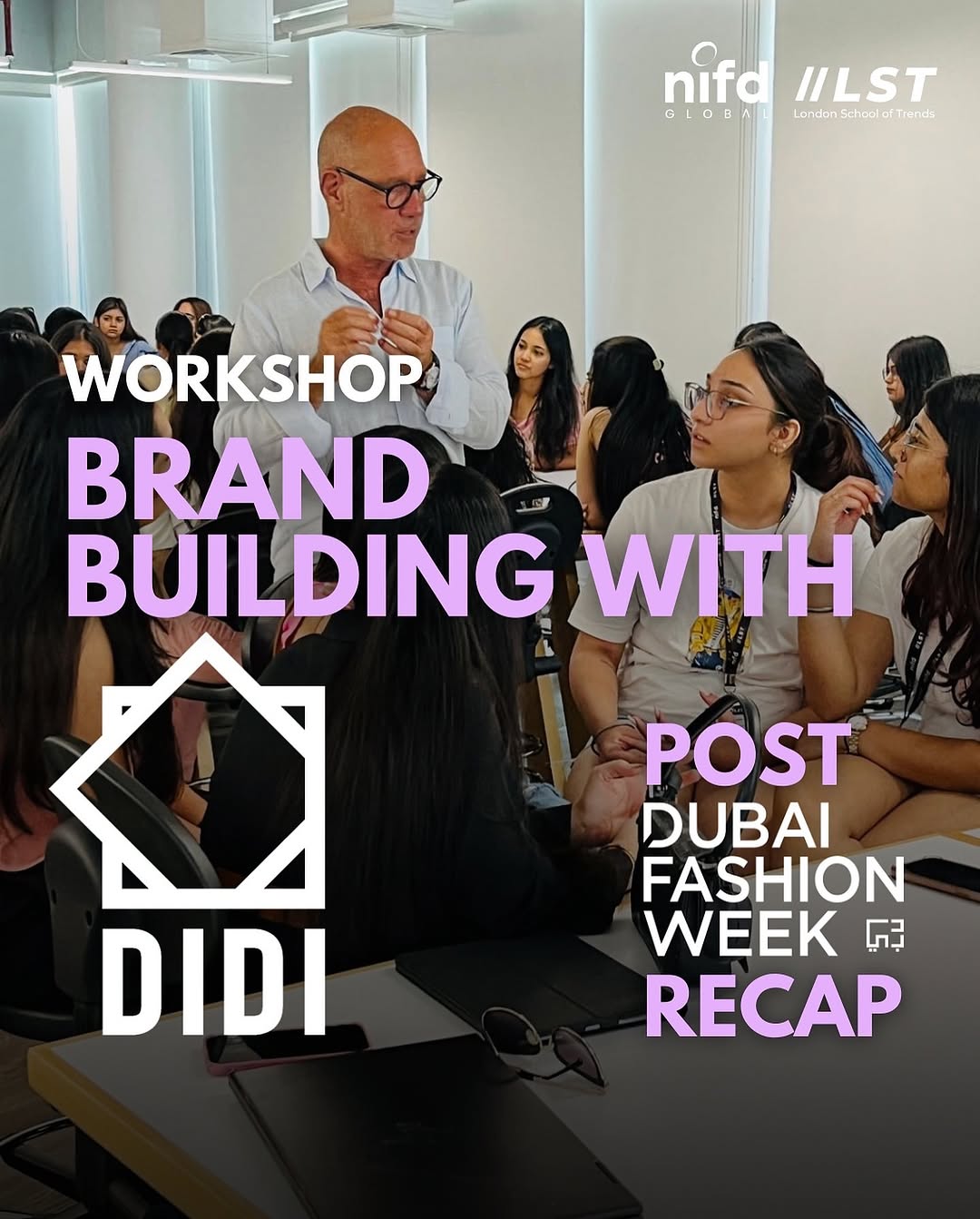 nifd GLOBAL //LST London School of Trends

WORKSHOP
BRAND BUILDING WITH

DIDI

POST
DUBAI FASHION WEEK
RECAP